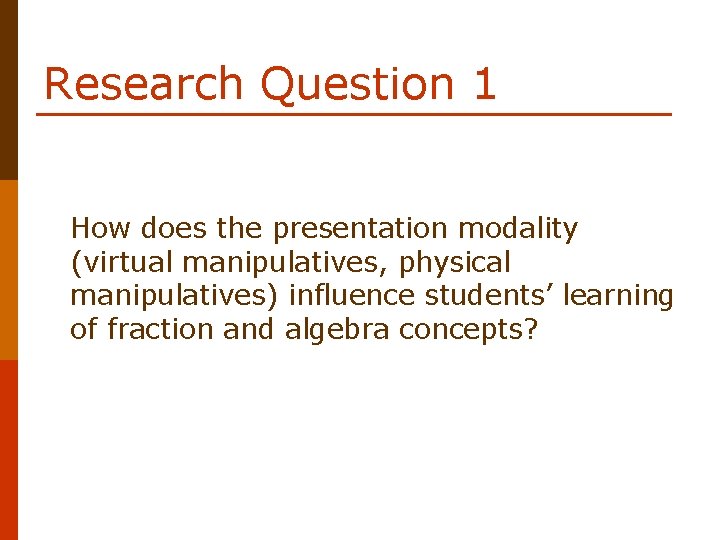 Research Question 1

How does the presentation modality (virtual manipulatives, physical manipulatives) influence students’ learning of fraction and algebra concepts?